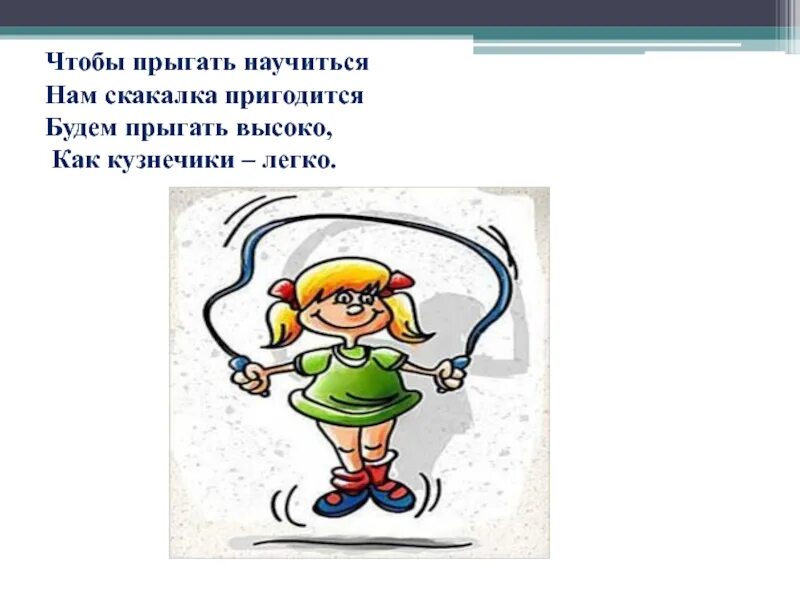 Чтобы прыгать научиться
Нам скакалка пригодится
Будем прыгать высоко,
Как кузнечики – легко.